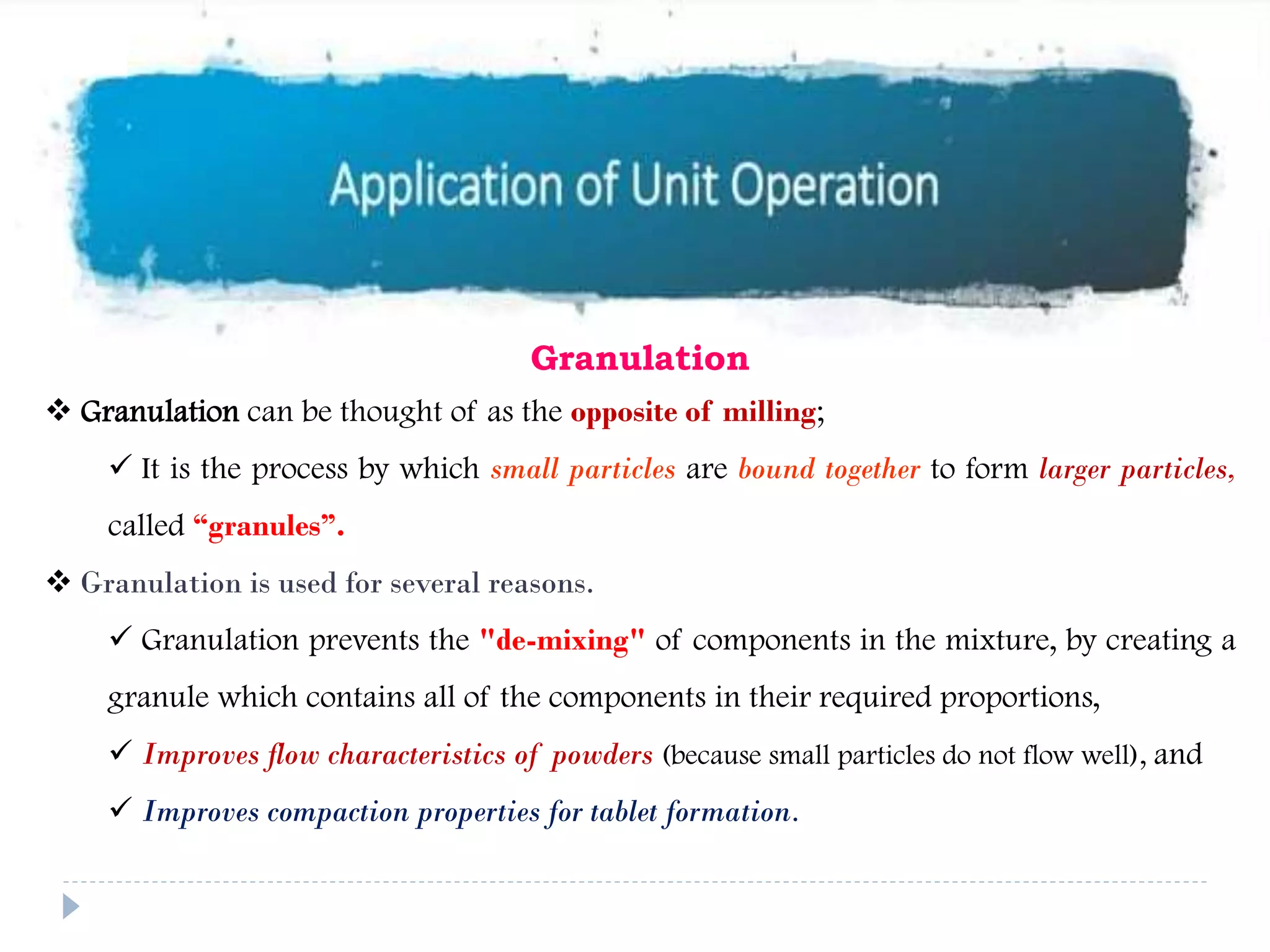 Application of Unit Operation

Granulation

❖ Granulation can be thought of as the opposite of milling;

✓ It is the process by which small particles are bound together to form larger particles, called “granules”.

❖ Granulation is used for several reasons.

✓ Granulation prevents the "de-mixing" of components in the mixture, by creating a granule which contains all of the components in their required proportions,

✓ Improves flow characteristics of powders (because small particles do not flow well), and

✓ Improves compaction properties for tablet formation.